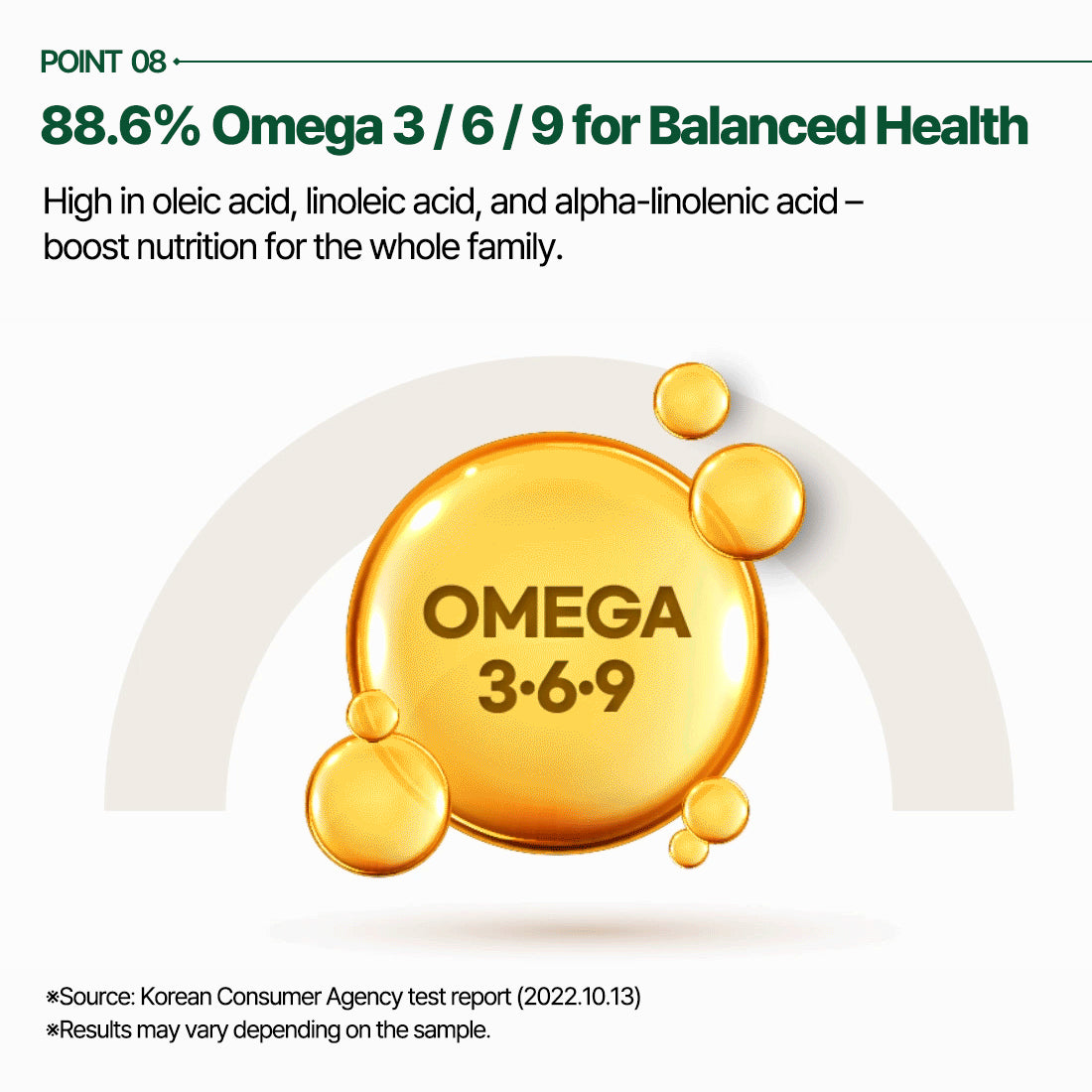 POINT 08

88.6% Omega 3 / 6 / 9 for Balanced Health

High in oleic acid, linoleic acid, and alpha-linolenic acid – boost nutrition for the whole family.

OMEGA
3·6·9

※Source: Korean Consumer Agency test report (2022.10.13)
※Results may vary depending on the sample.